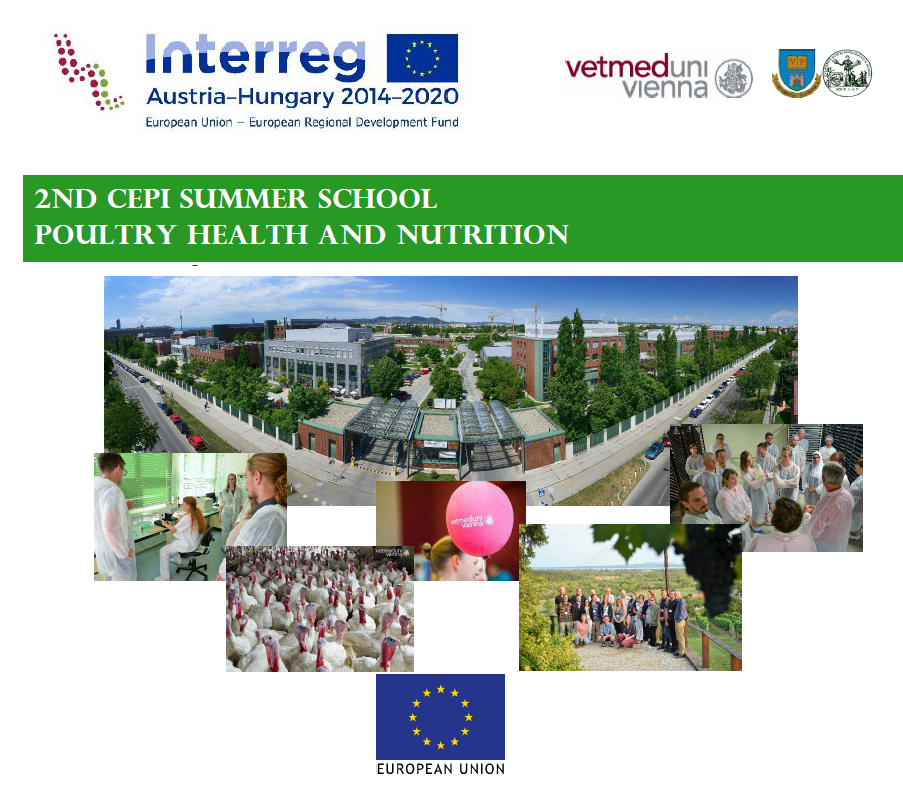 Interreg
Austria–Hungary 2014–2020
European Union – European Regional Development Fund

vetmeduni vienna

2ND CEPI SUMMER SCHOOL
POULTRY HEALTH AND NUTRITION

vetmeduni vienna

EUROPEAN UNION